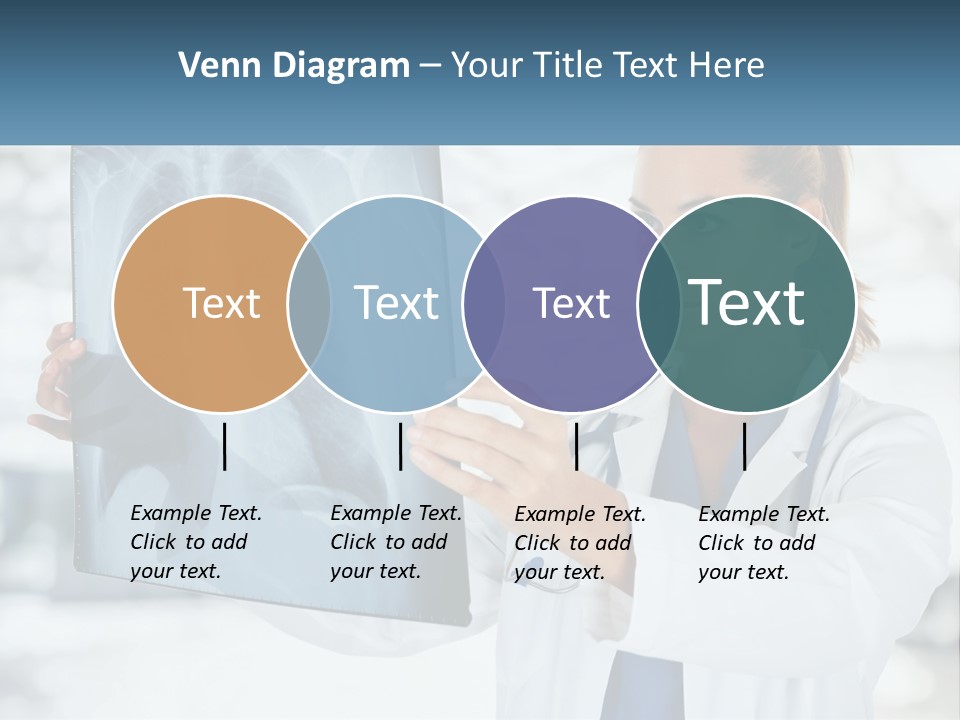 Venn Diagram – Your Title Text Here

Text

Text

Text

Text

Example Text. Click to add your text.

Example Text. Click to add your text.

Example Text. Click to add your text.

Example Text. Click to add your text.